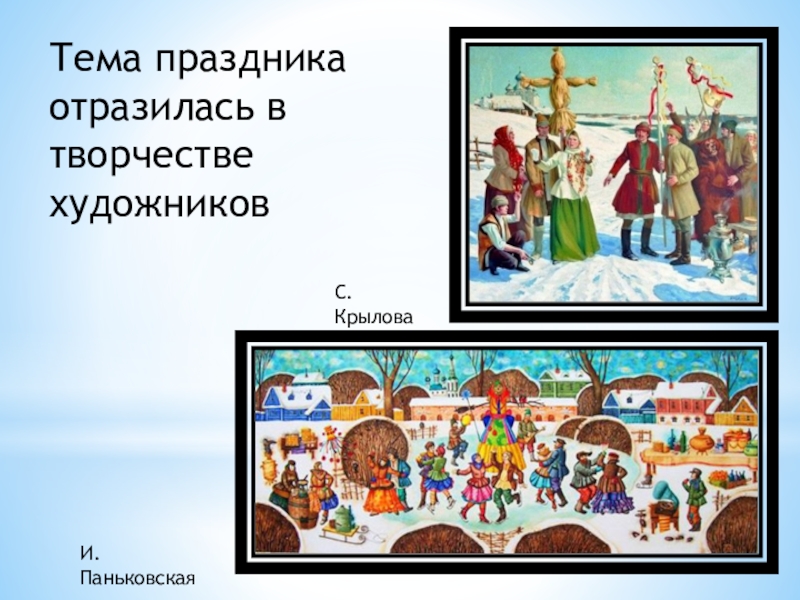 Тема праздника отразилась в творчестве художников

С. Крылова

И. Паньковская